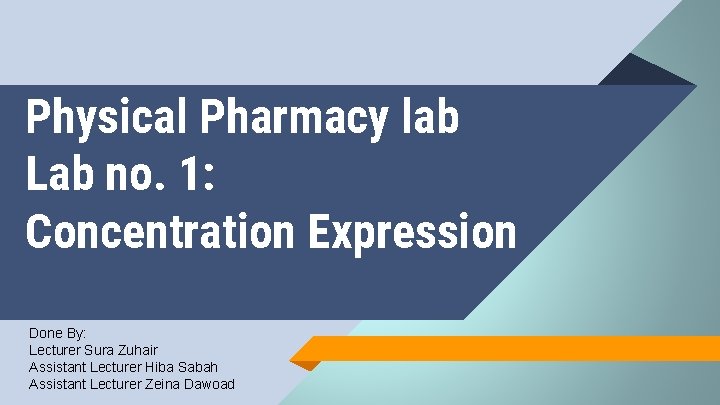 Physical Pharmacy lab
Lab no. 1:
Concentration Expression

Done By:
Lecturer Sura Zuhair
Assistant Lecturer Hiba Sabah
Assistant Lecturer Zeina Dawoad